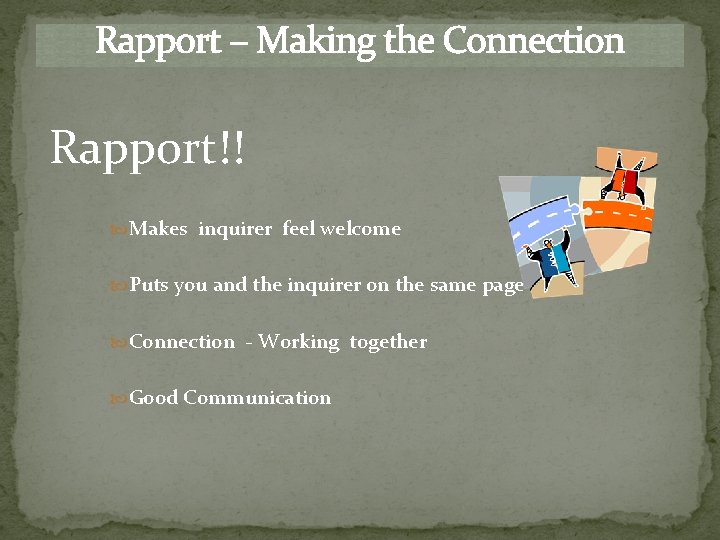 Rapport – Making the Connection

Rapport!!

Makes inquirer feel welcome

Puts you and the inquirer on the same page

Connection - Working together

Good Communication